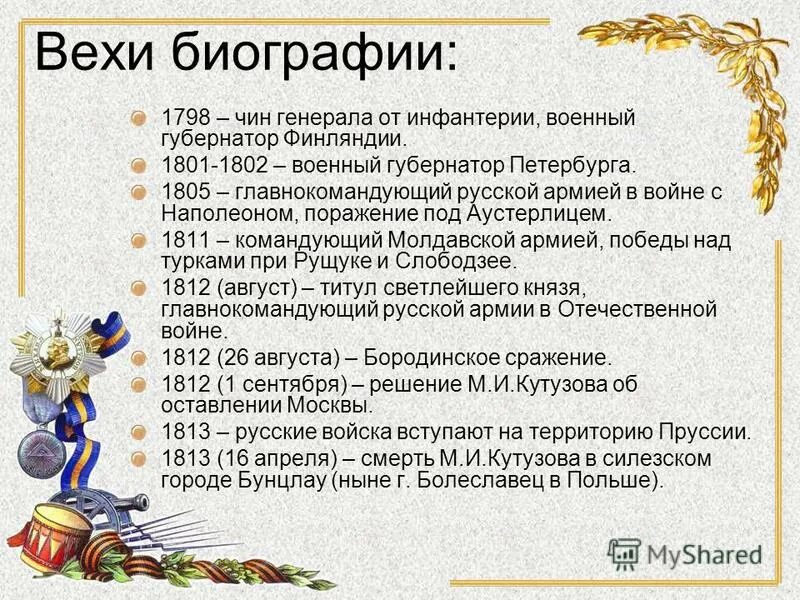 Вехи биографии:

1798 – чин генерала от инфантерии, военный губернатор Финляндии.

1801-1802 – военный губернатор Петербурга.

1805 – главнокомандующий русской армией в войне с Наполеоном, поражение под Аустерлицем.

1811 – командующий Молдавской армией, победы над турками при Рущуке и Слободзее.

1812 (август) – титул светлейшего князя, главнокомандующий русской армии в Отечественной войне.

1812 (26 августа) – Бородинское сражение.

1812 (1 сентября) – решение М.И.Кутузова об оставлении Москвы.

1813 – русские войска вступают на территорию Пруссии.

1813 (16 апреля) – смерть М.И.Кутузова в силезском городе Бунцлау (ныне г. Болеславец в Польше).

MyShared